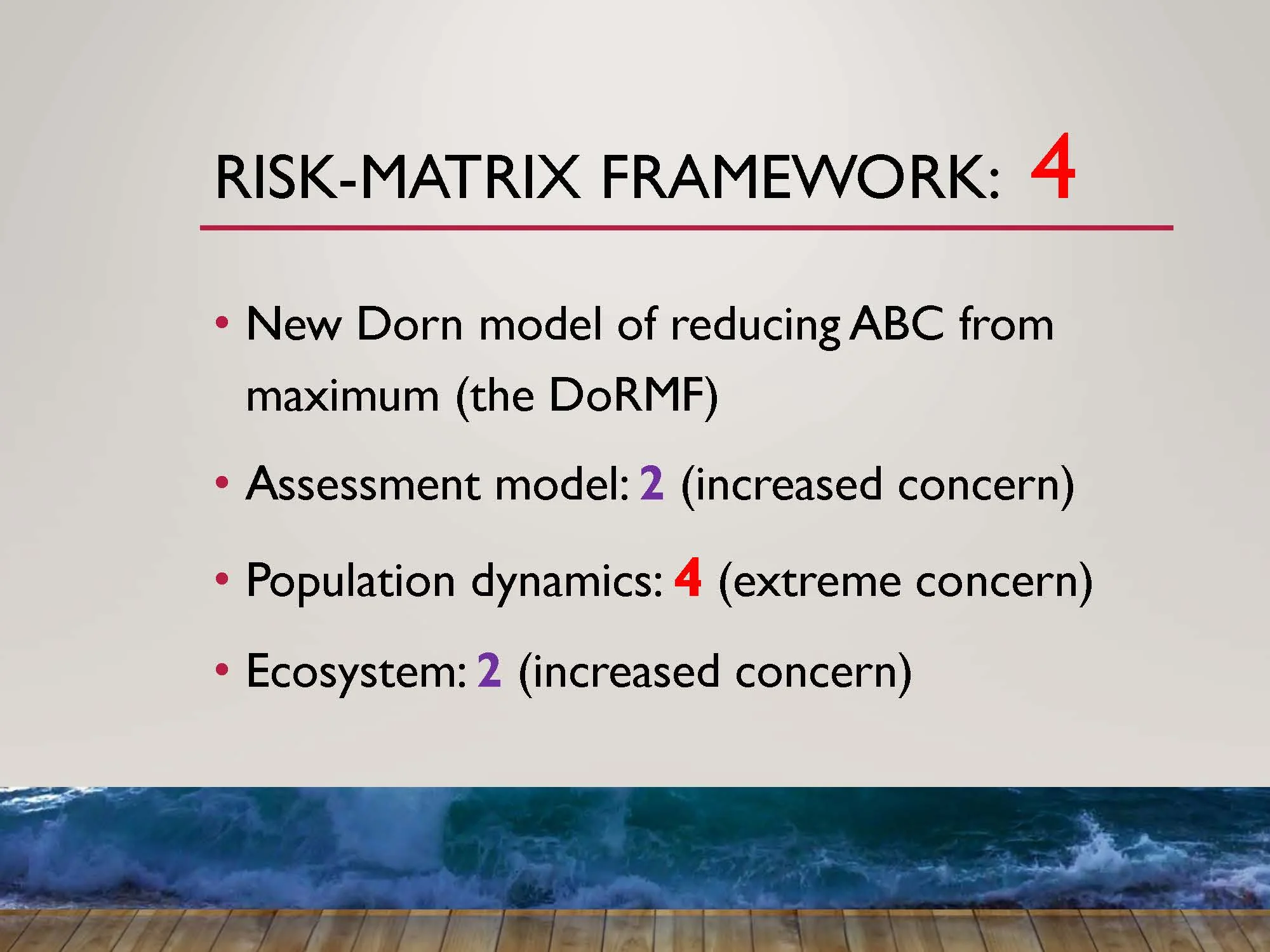 RISK-MATRIX FRAMEWORK: 4

• New Dorn model of reducing ABC from maximum (the DoRMF)

• Assessment model: 2 (increased concern)

• Population dynamics: 4 (extreme concern)

• Ecosystem: 2 (increased concern)